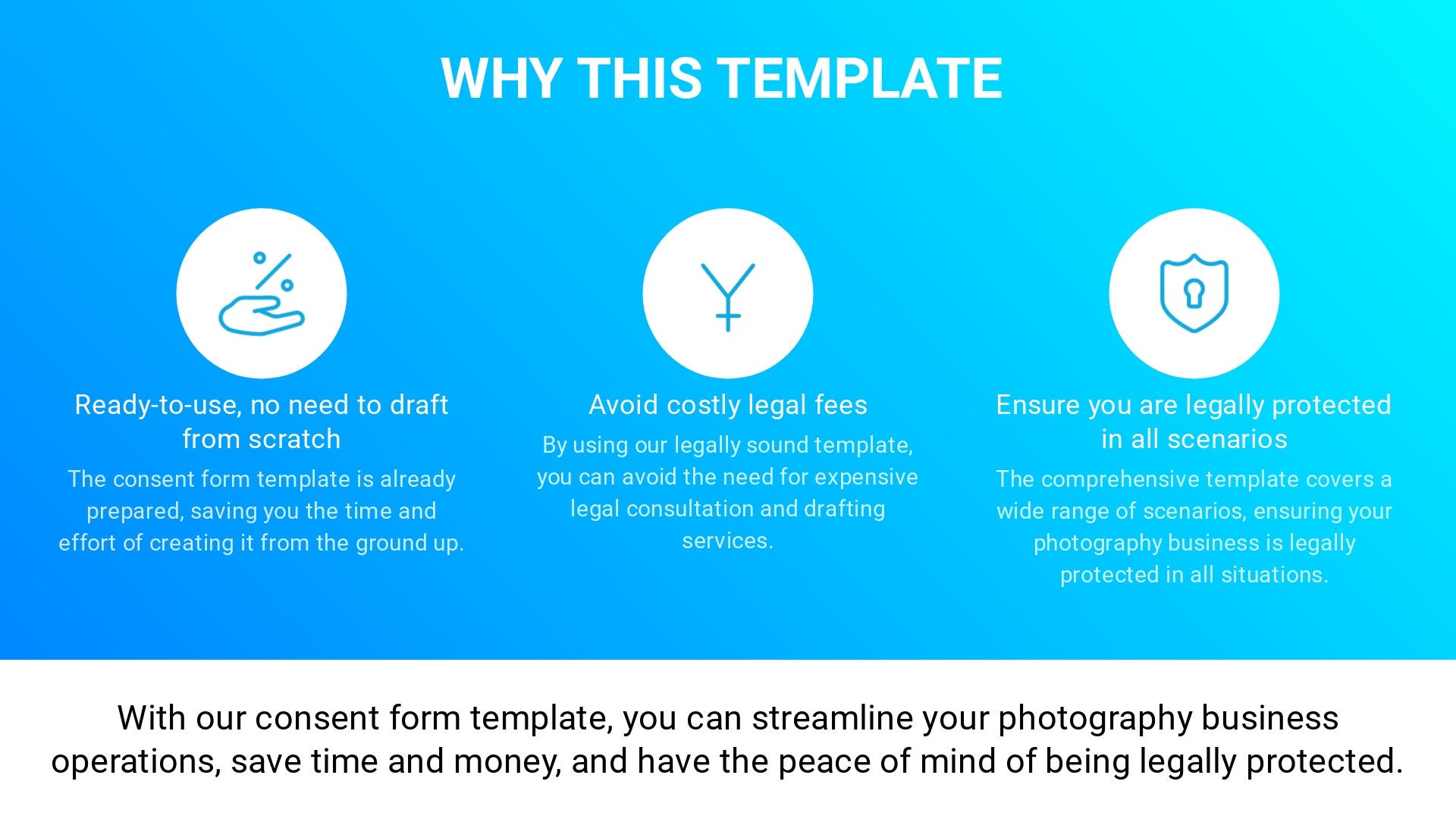 WHY THIS TEMPLATE

Ready-to-use, no need to draft from scratch

The consent form template is already prepared, saving you the time and effort of creating it from the ground up.

Avoid costly legal fees

By using our legally sound template, you can avoid the need for expensive legal consultation and drafting services.

Ensure you are legally protected in all scenarios

The comprehensive template covers a wide range of scenarios, ensuring your photography business is legally protected in all situations.

With our consent form template, you can streamline your photography business operations, save time and money, and have the peace of mind of being legally protected.